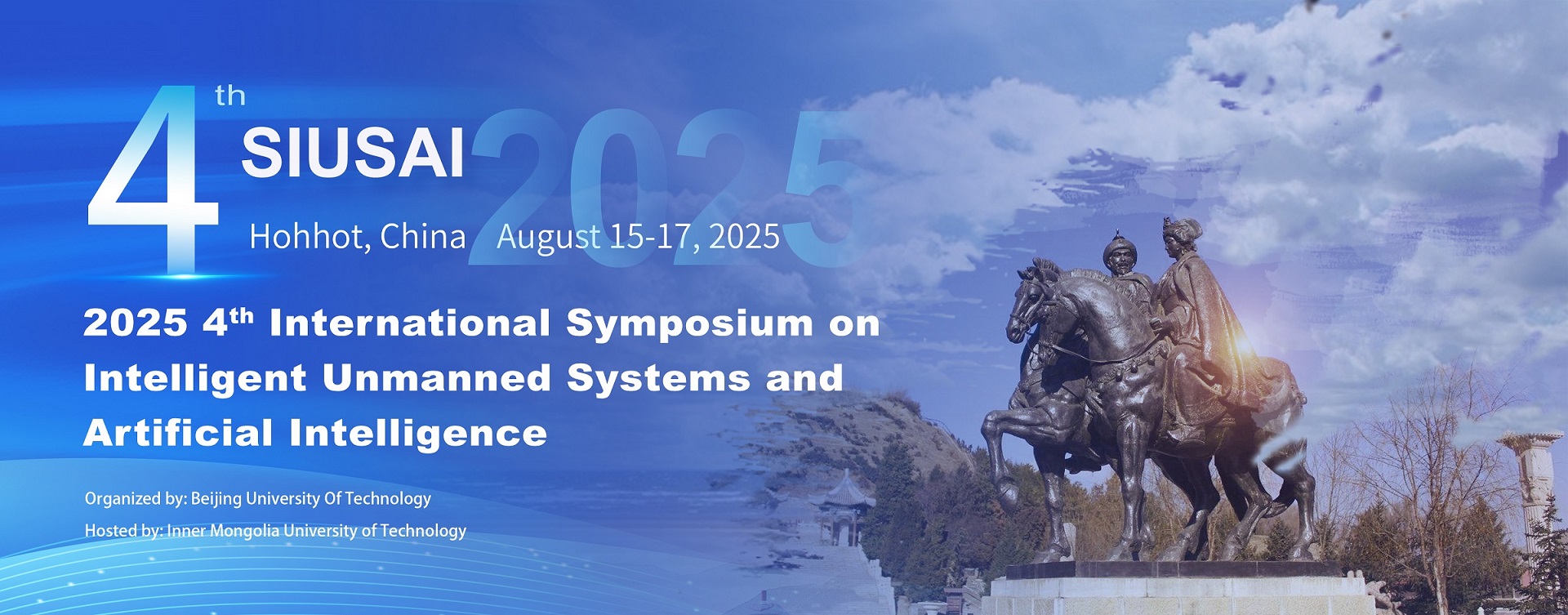 4th SIUSAI 2025

Hohhot, China August 15-17, 2025

2025 4th International Symposium on Intelligent Unmanned Systems and Artificial Intelligence

Organized by: Beijing University Of Technology

Hosted by: Inner Mongolia University of Technology